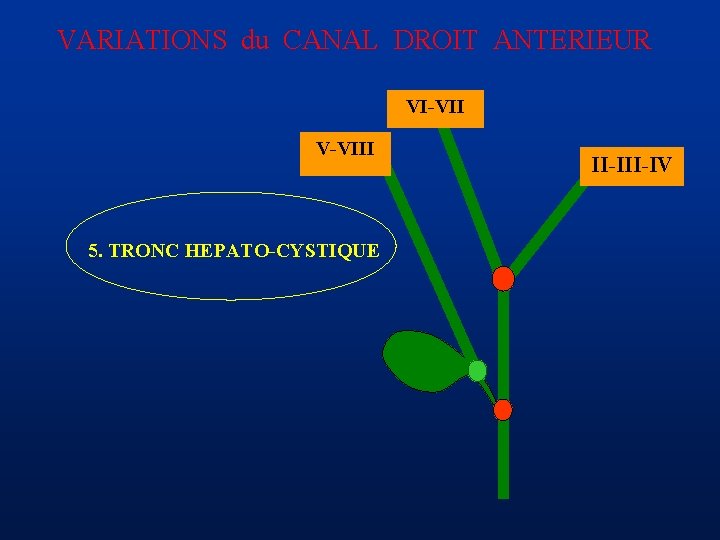 VARIATIONS du CANAL DROIT ANTERIEUR

VI-VII

V-VIII

II-III-IV

5. TRONC HEPATO-CYSTIQUE